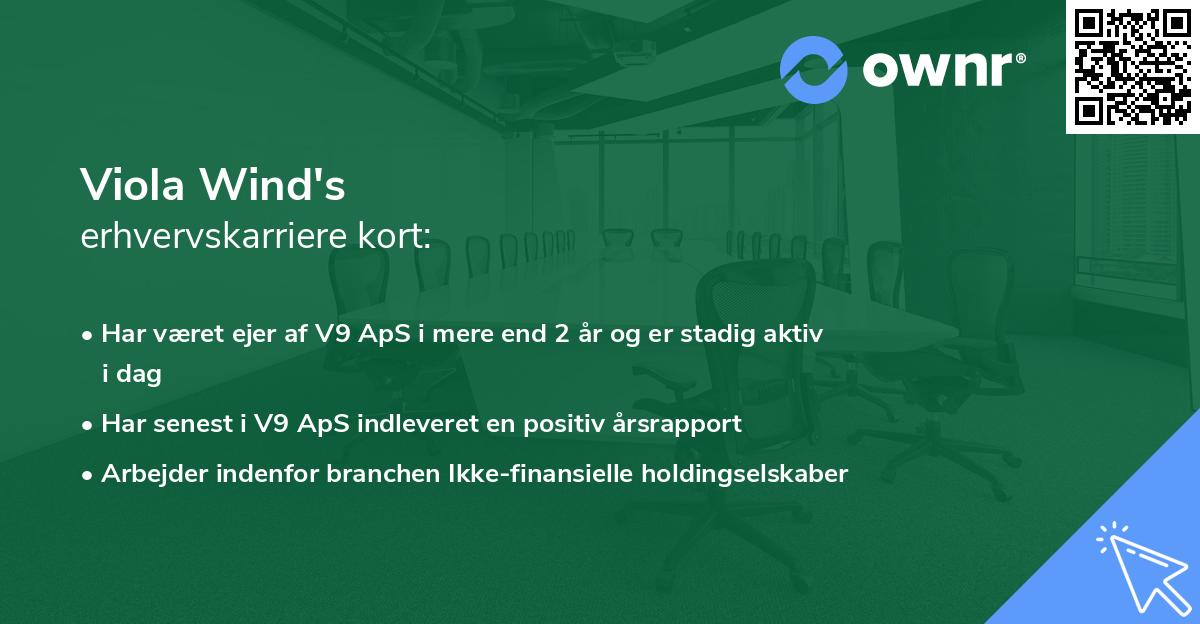 ownr®

Viola Wind's
erhvervskarriere kort:

• Har været ejer af V9 ApS i mere end 2 år og er stadig aktiv i dag
• Har senest i V9 ApS indleveret en positiv årsrapport
• Arbejder indenfor branchen Ikke-finansielle holdingselskaber